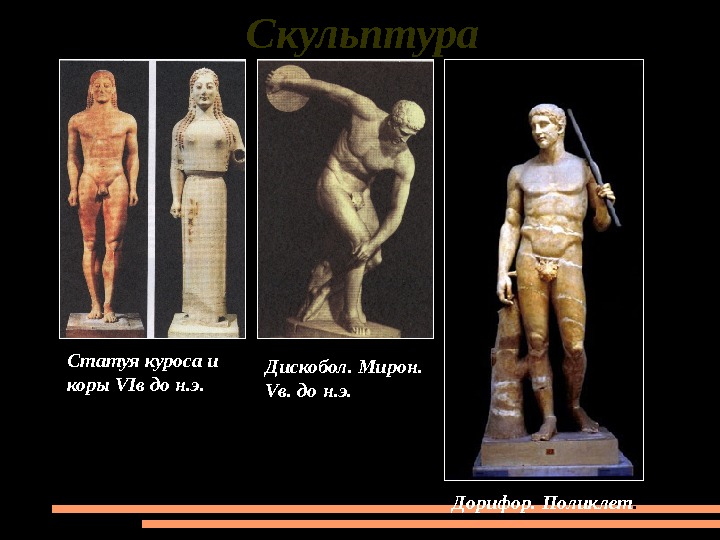 Скульптура

Статуя куроса и коры VIв до н.э.

Дискобол. Мирон. Vв. до н.э.

Дорифор. Поликлет.